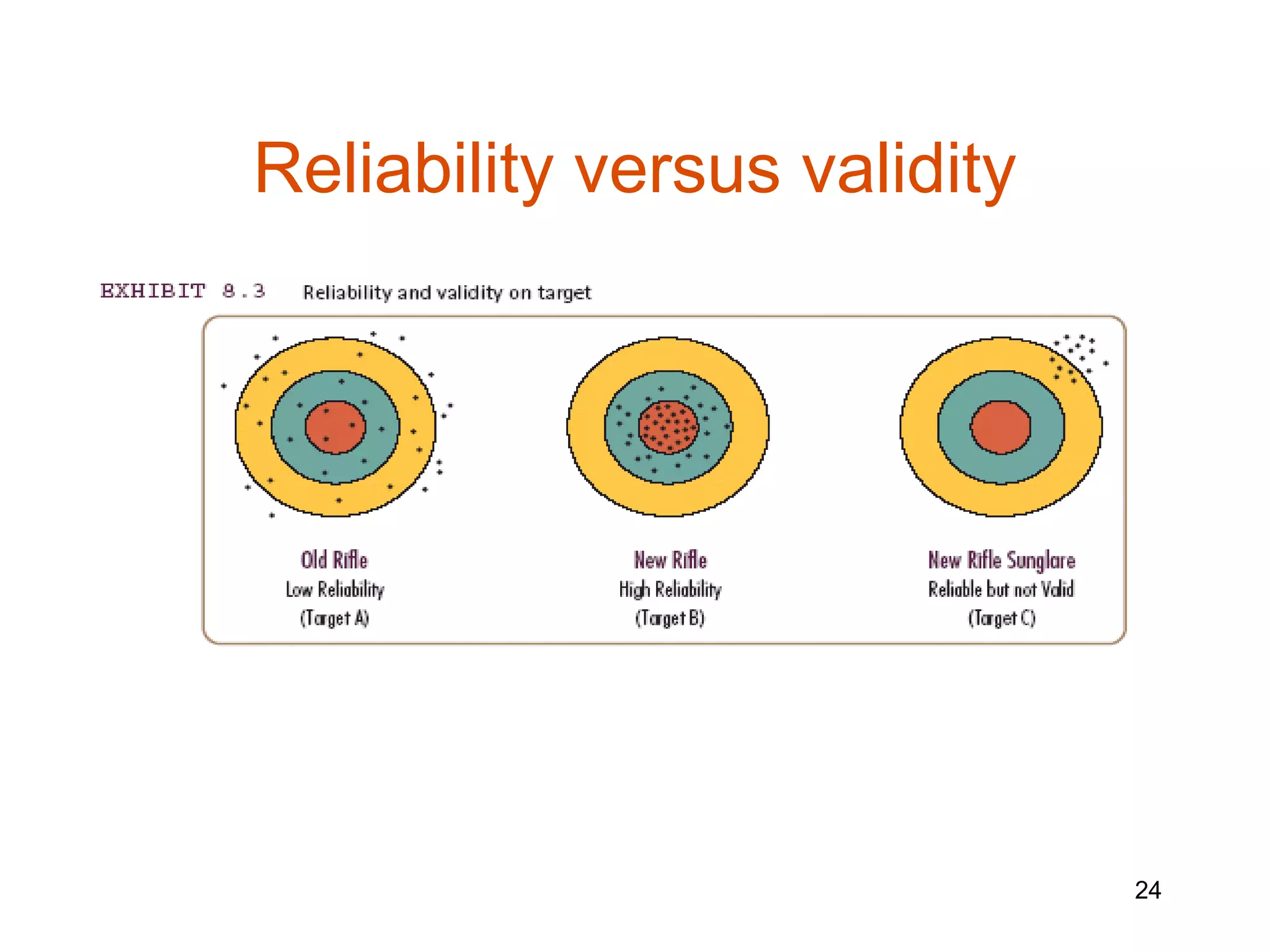 Reliability versus validity

EXHIBIT 8.3 Reliability and validity on target

Old Rifle
Low Reliability
(Target A)

New Rifle
High Reliability
(Target B)

New Rifle Sunglare
Reliable but not Valid
(Target C)

24